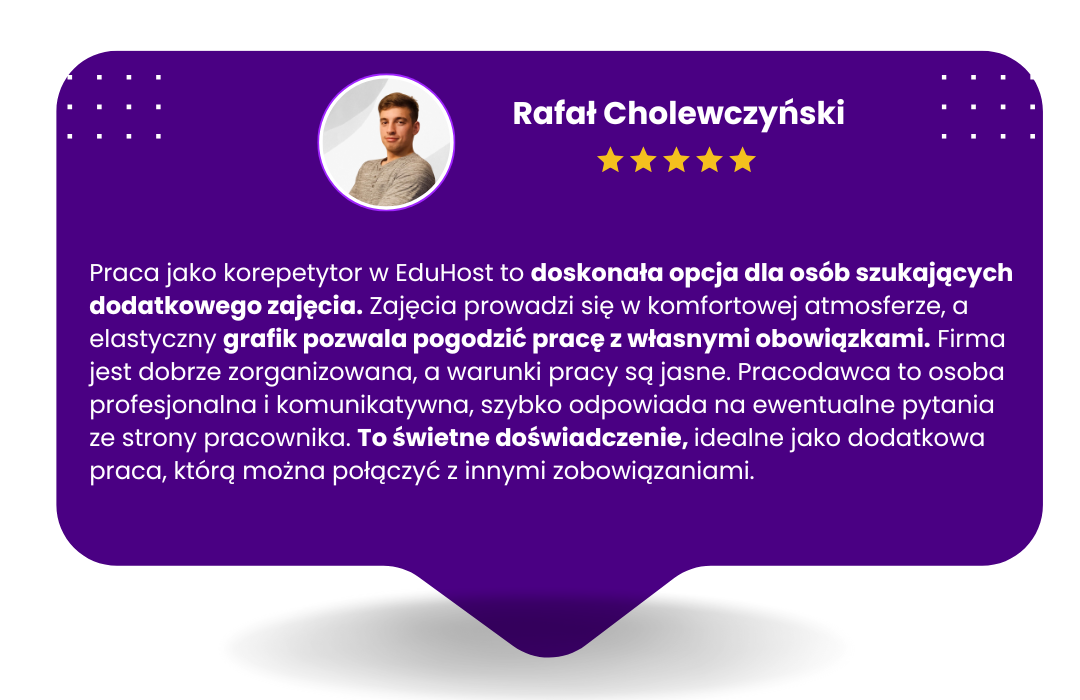 Rafał Cholewczyński

Praca jako korepetytor w EduHost to doskonała opcja dla osób szukających dodatkowego zajęcia. Zajęcia prowadzi się w komfortowej atmosferze, a elastyczny grafik pozwala pogodzić pracę z własnymi obowiązkami. Firma jest dobrze zorganizowana, a warunki pracy są jasne. Pracodawca to osoba profesjonalna i komunikatywna, szybko odpowiada na ewentualne pytania ze strony pracownika. To świetne doświadczenie, idealne jako dodatkowa praca, którą można połączyć z innymi zobowiązaniami.